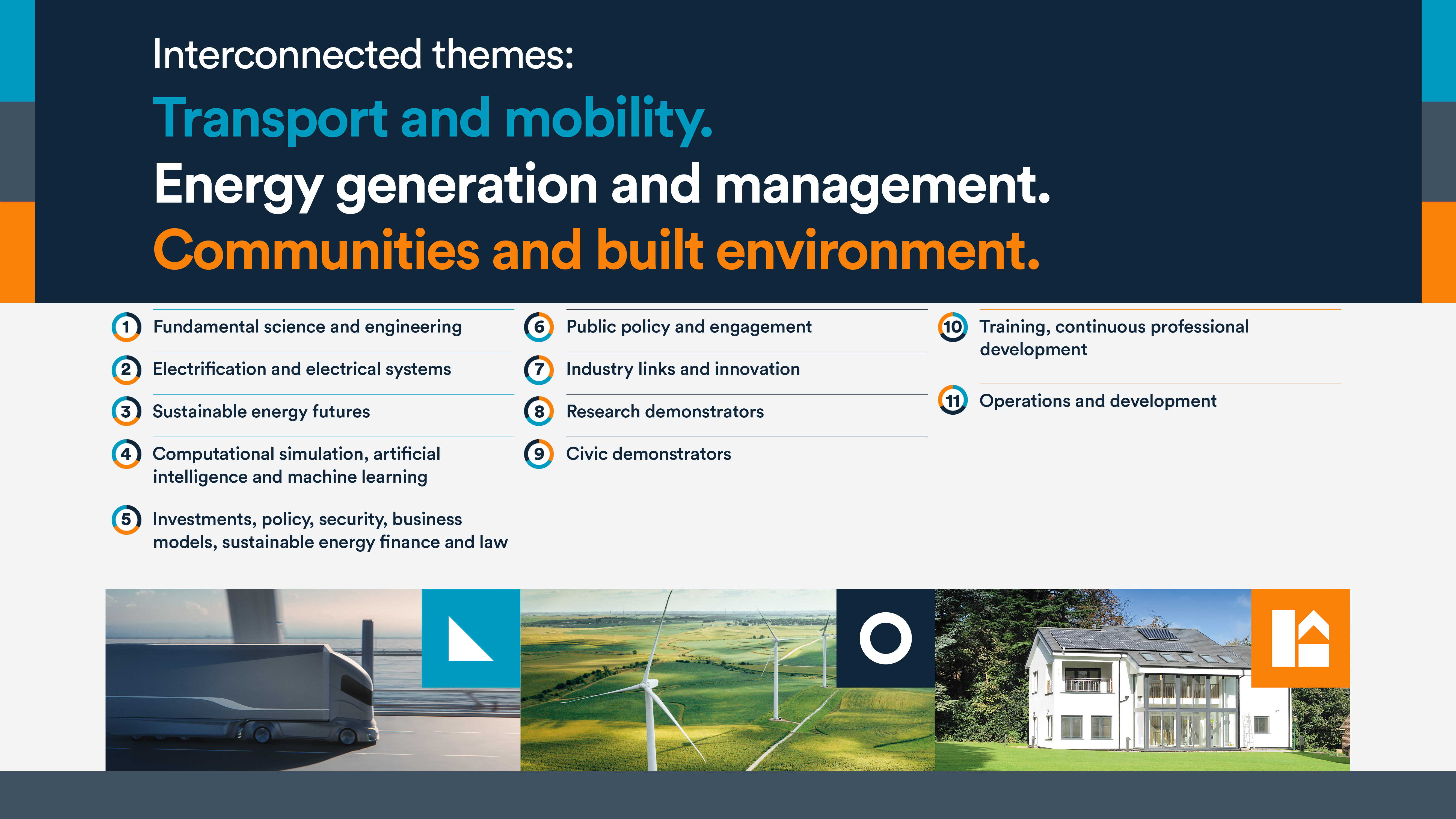 Interconnected themes:

Transport and mobility.

Energy generation and management.

Communities and built environment.

1 Fundamental science and engineering

2 Electrification and electrical systems

3 Sustainable energy futures

4 Computational simulation, artificial intelligence and machine learning

5 Investments, policy, security, business models, sustainable energy finance and law

6 Public policy and engagement

7 Industry links and innovation

8 Research demonstrators

9 Civic demonstrators

10 Training, continuous professional development

11 Operations and development